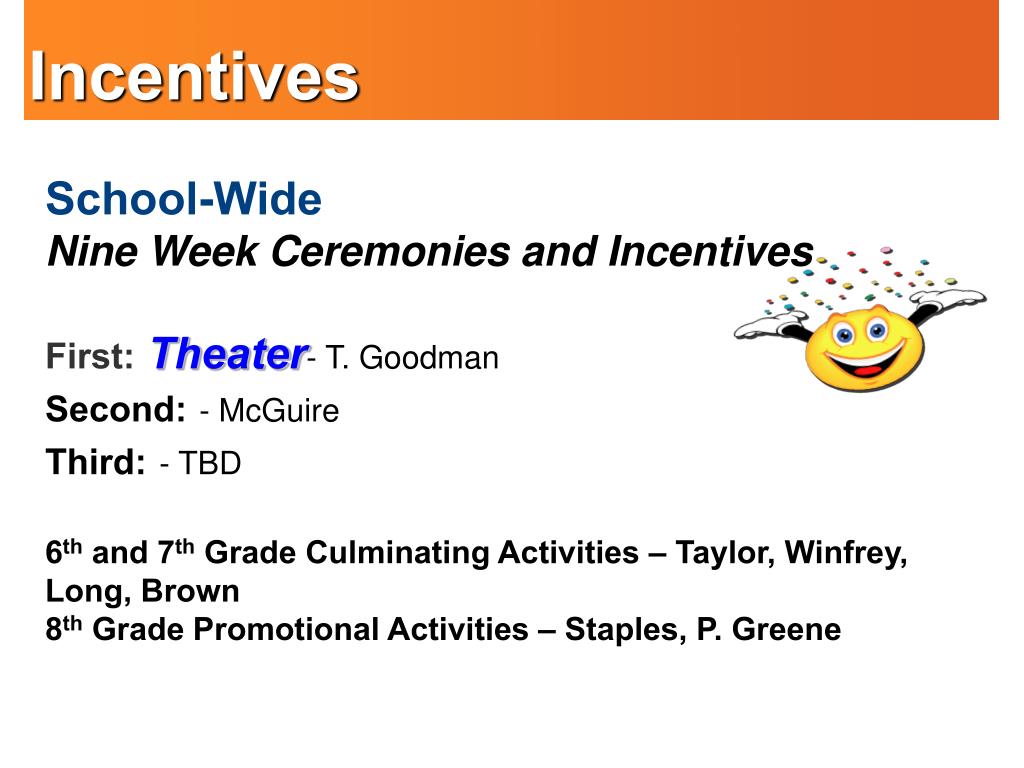 Incentives

School-Wide
Nine Week Ceremonies and Incentives

First: Theater- T. Goodman
Second: - McGuire
Third: - TBD

6th and 7th Grade Culminating Activities – Taylor, Winfrey, Long, Brown
8th Grade Promotional Activities – Staples, P. Greene